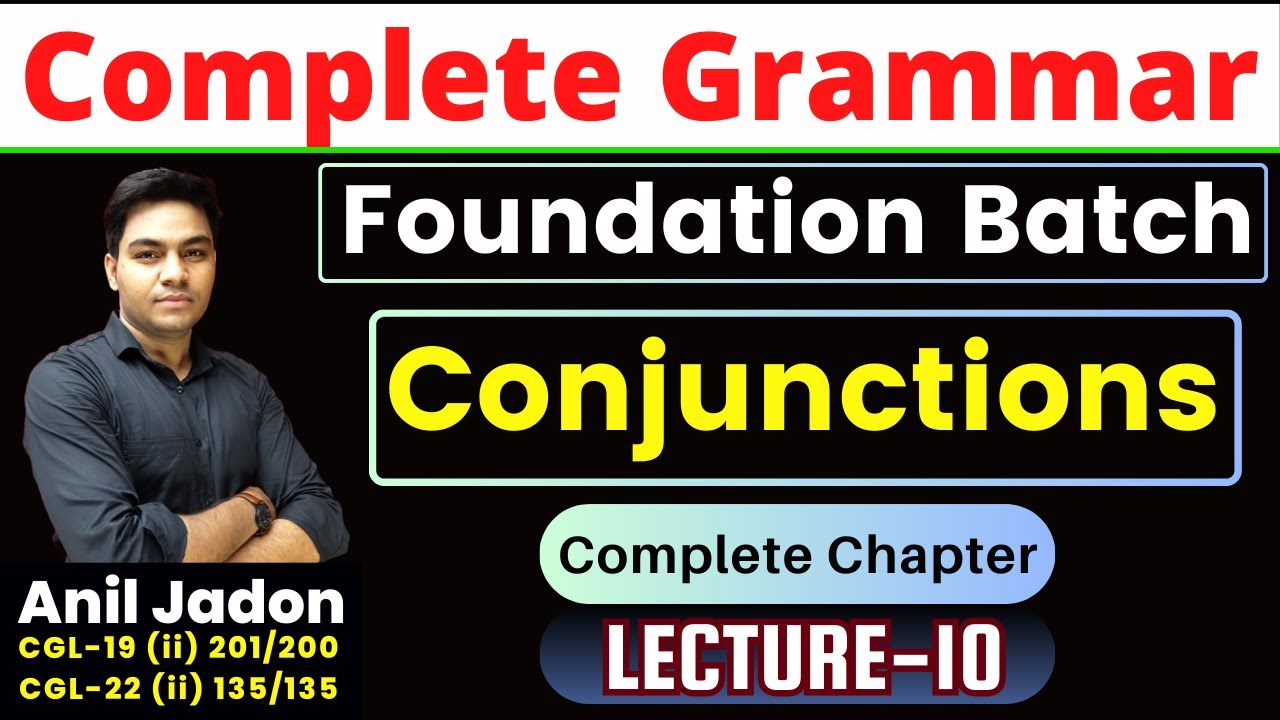 Complete Grammar

Foundation Batch

Conjunctions

Complete Chapter

LECTURE-10

Anil Jadon
CGL-19 (ii) 201/200
CGL-22 (ii) 135/135